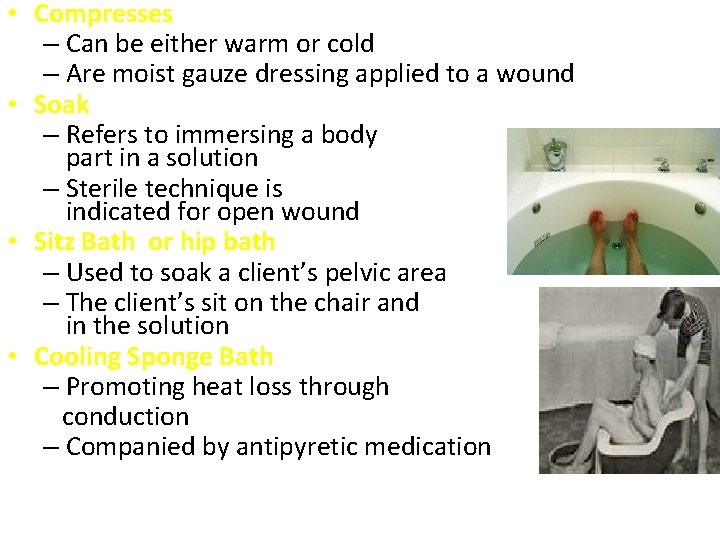 • Compresses
– Can be either warm or cold
– Are moist gauze dressing applied to a wound
• Soak
– Refers to immersing a body part in a solution
– Sterile technique is indicated for open wound
• Sitz Bath or hip bath
– Used to soak a client's pelvic area
– The client's sit on the chair and in the solution
• Cooling Sponge Bath
– Promoting heat loss through conduction
– Companied by antipyretic medication